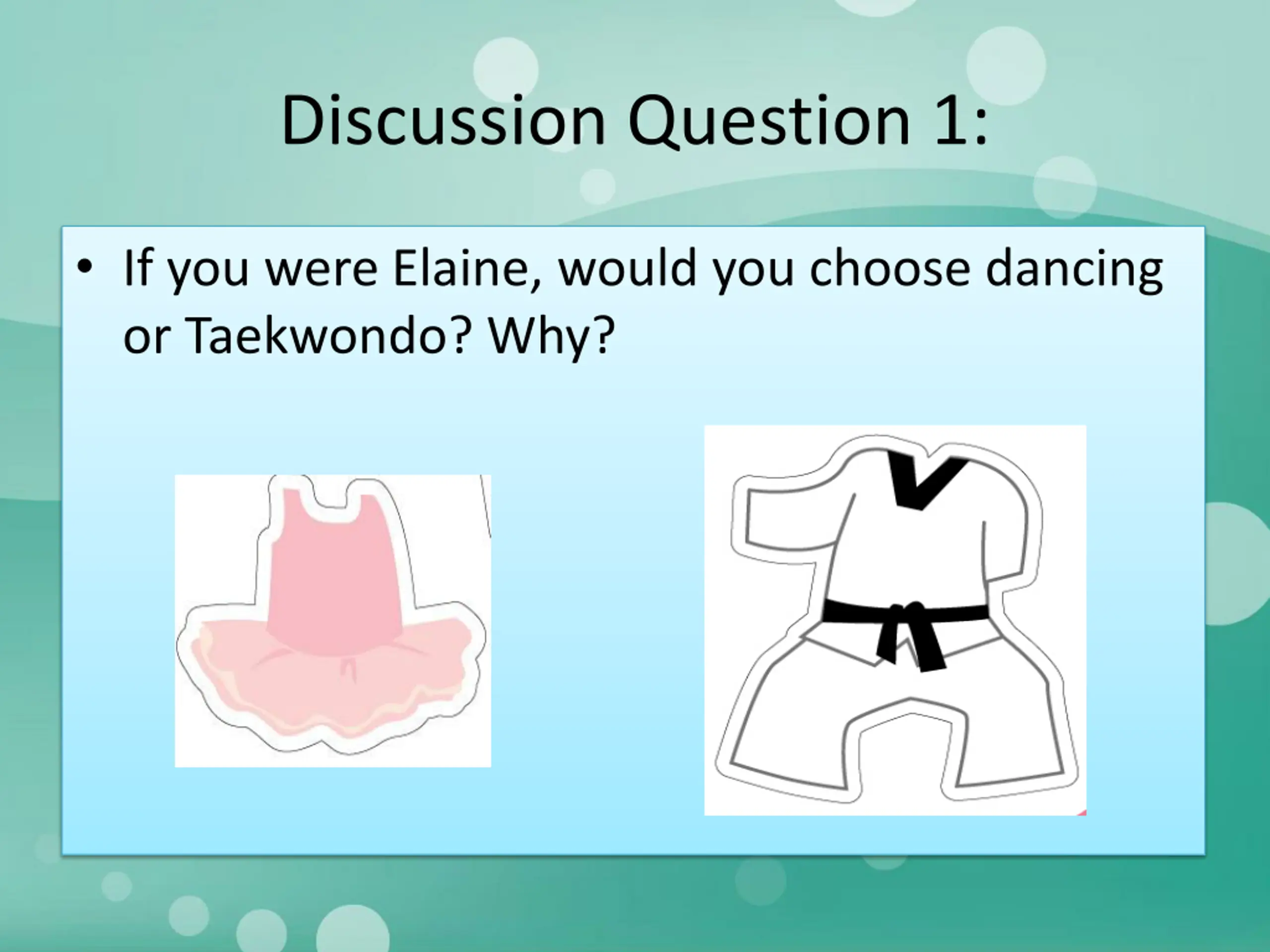 Discussion Question 1:

• If you were Elaine, would you choose dancing or Taekwondo? Why?